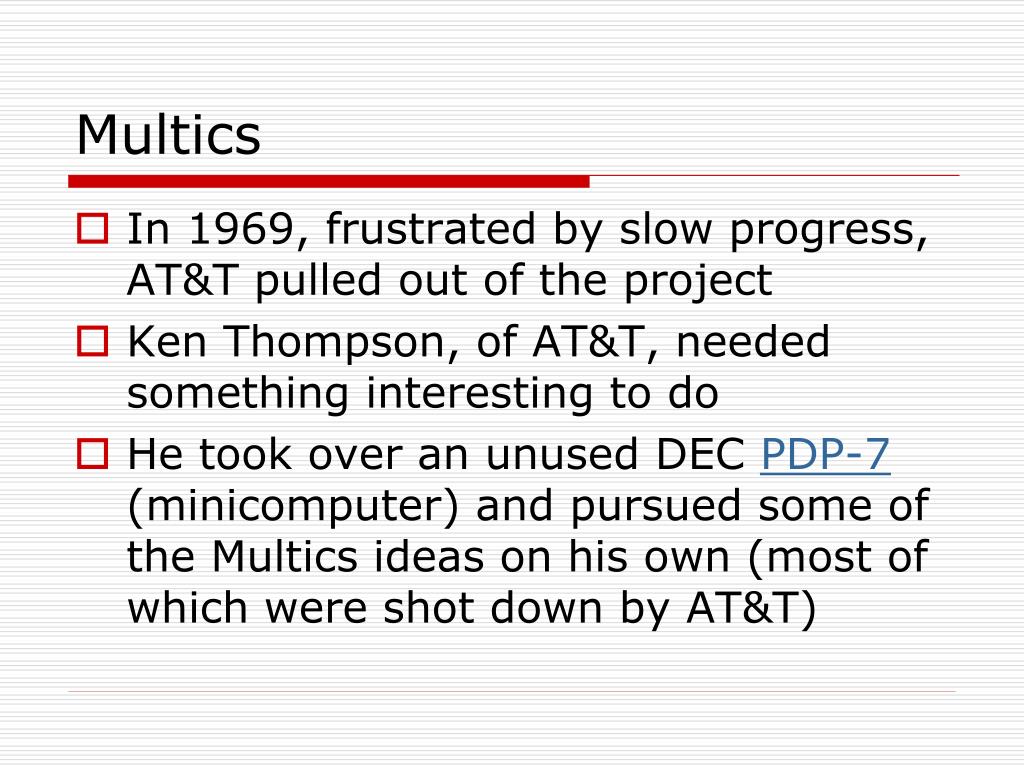 Multics

In 1969, frustrated by slow progress, AT&T pulled out of the project

Ken Thompson, of AT&T, needed something interesting to do

He took over an unused DEC PDP-7 (minicomputer) and pursued some of the Multics ideas on his own (most of which were shot down by AT&T)